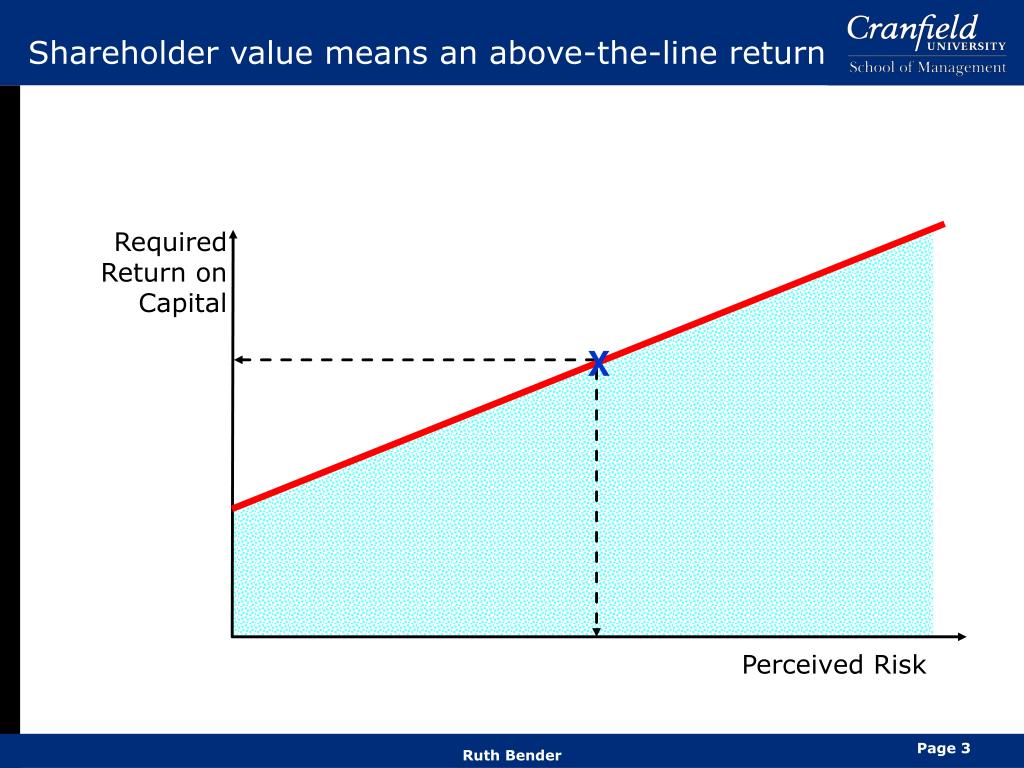 Shareholder value means an above-the-line return

Cranfield UNIVERSITY
School of Management

Required Return on Capital

X

Perceived Risk

Ruth Bender

Page 3